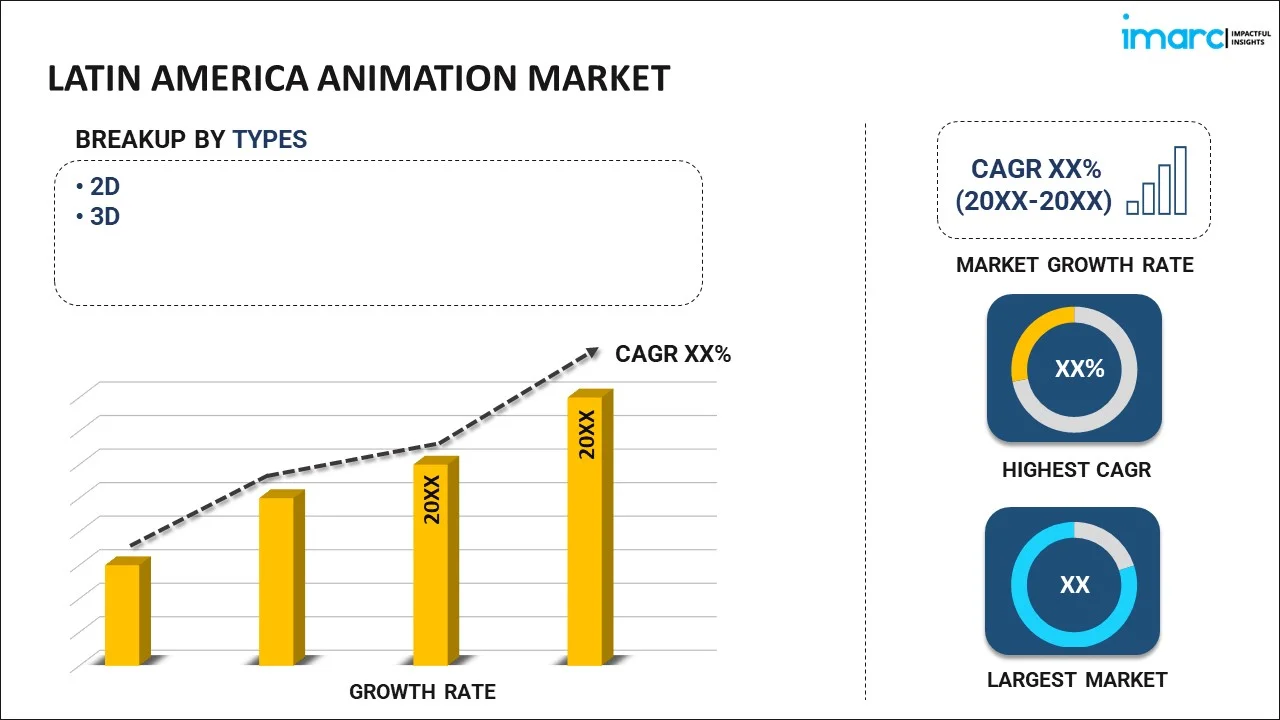 imarc IMPACTFUL INSIGHTS

LATIN AMERICA ANIMATION MARKET

BREAKUP BY TYPES

• 2D
• 3D

CAGR XX%

20XX

20XX

GROWTH RATE

CAGR XX%
(20XX-20XX)

MARKET GROWTH RATE

XX%

HIGHEST CAGR

XX

LARGEST MARKET